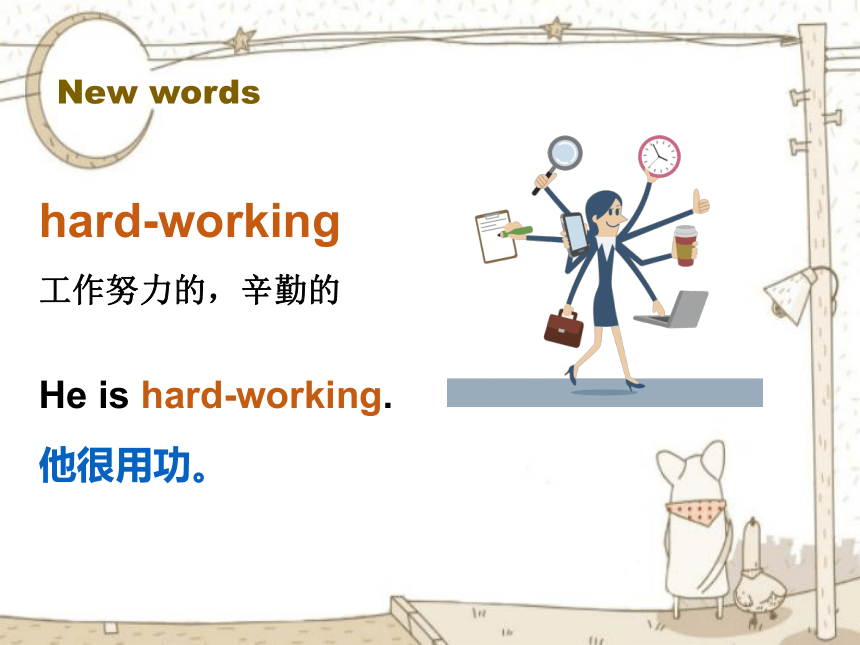 New words

hard-working

工作努力的，辛勤的

He is hard-working.

他很用功。